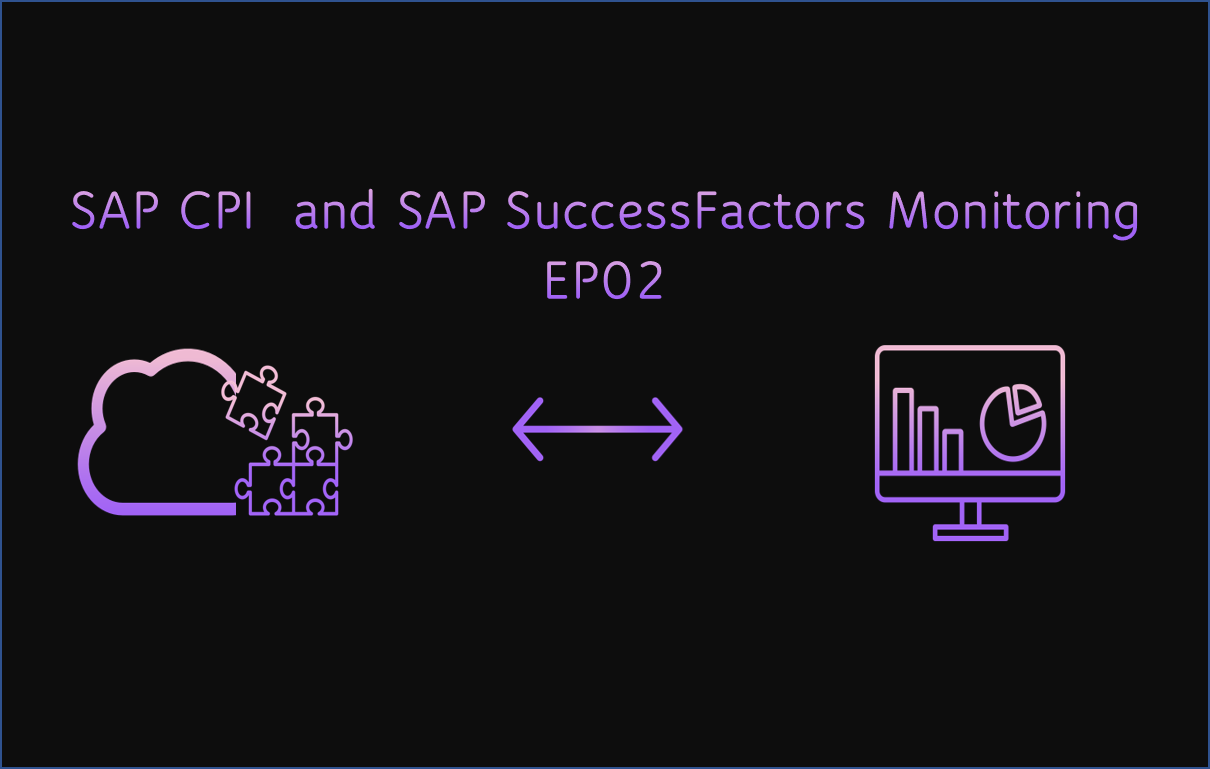 SAP CPI  and SAP SuccessFactors Monitoring
EP02